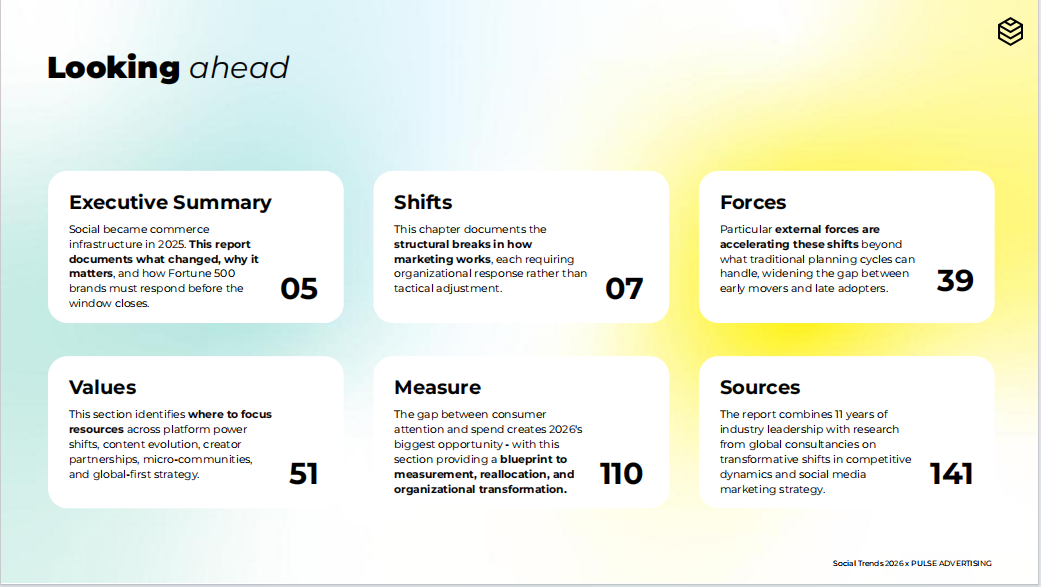 Looking ahead

Executive Summary

Social became commerce infrastructure in 2025. This report documents what changed, why it matters, and how Fortune 500 brands must respond before the window closes.

05

Shifts

This chapter documents the structural breaks in how marketing works, each requiring organizational response rather than tactical adjustment.

07

Forces

Particular external forces are accelerating these shifts beyond what traditional planning cycles can handle, widening the gap between early movers and late adopters.

39

Values

This section identifies where to focus resources across platform power shifts, content evolution, creator partnerships, micro-communities, and global-first strategy.

51

Measure

The gap between consumer attention and spend creates 2026's biggest opportunity - with this section providing a blueprint to measurement, reallocation, and organizational transformation.

110

Sources

The report combines 11 years of industry leadership with research from global consultancies on transformative shifts in competitive dynamics and social media marketing strategy.

141

Social Trends 2026 x PULSE ADVERTISING